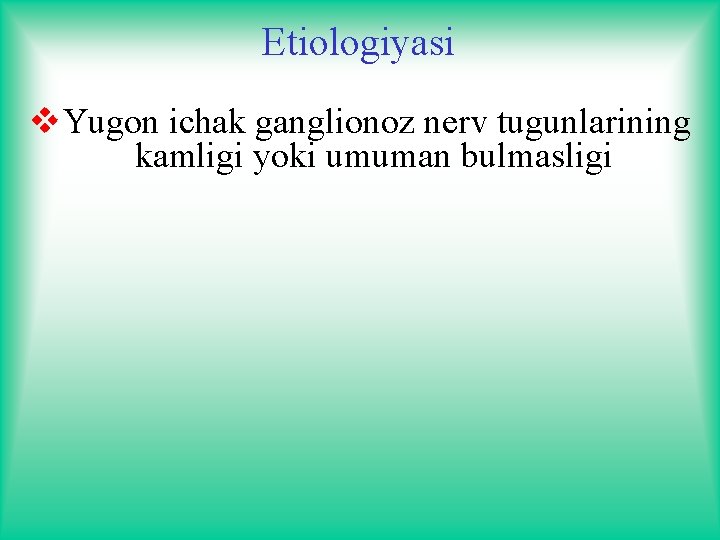 Etiologiyasi

❖ Yugon ichak ganglionoz nerv tugunlarining kamligi yoki umuman bulmasligi